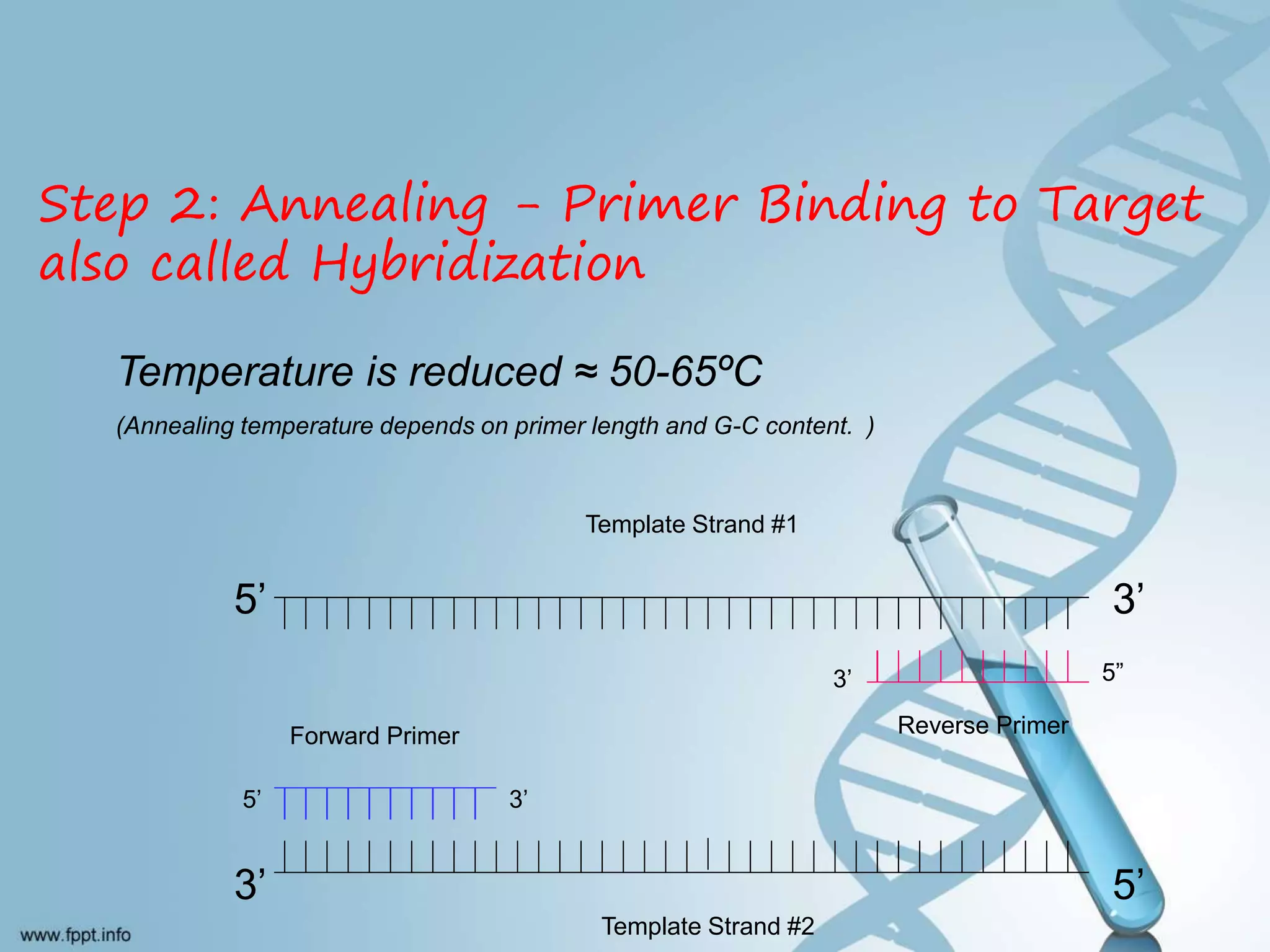 Step 2: Annealing – Primer Binding to Target also called Hybridization

Temperature is reduced ≈ 50-65ºC

(Annealing temperature depends on primer length and G-C content. )

Template Strand #1

5’

3’

3’

5”

Reverse Primer

Forward Primer

5’

3’

3’

5’

Template Strand #2

www.fppt.info